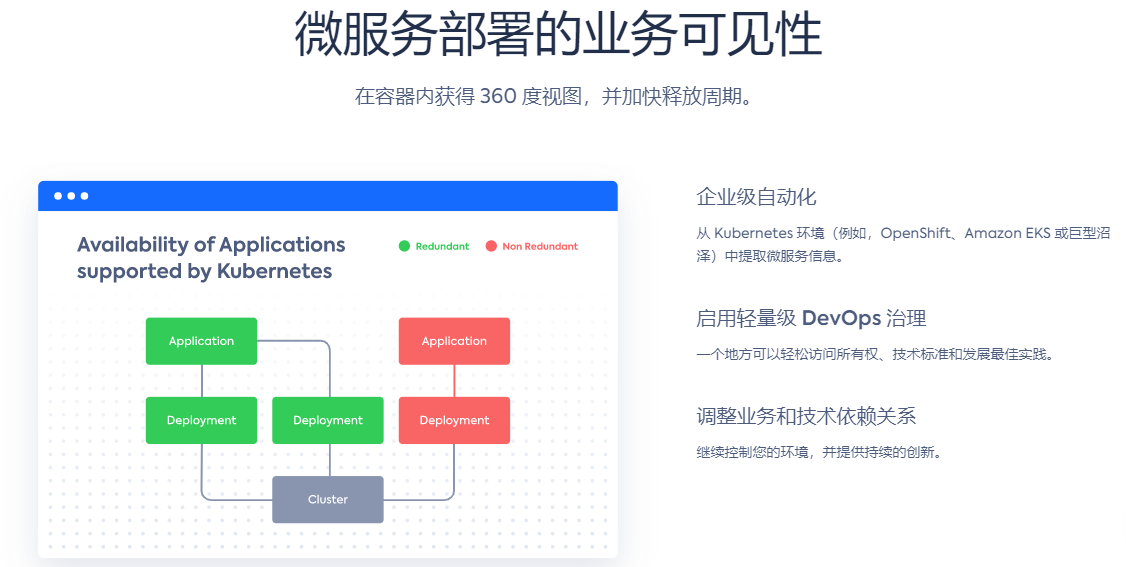 微服务部署的业务可见性

在容器内获得 360 度视图，并加快释放周期。

Availability of Applications supported by Kubernetes

Redundant

Non Redundant

Application

Application

Deployment

Deployment

Deployment

Cluster

企业级自动化

从 Kubernetes 环境（例如，OpenShift、Amazon EKS 或巨型沼泽）中提取微服务信息。

启用轻量级 DevOps 治理

一个地方可以轻松访问所有权、技术标准和发展最佳实践。

调整业务和技术依赖关系

继续控制您的环境，并提供持续的创新。